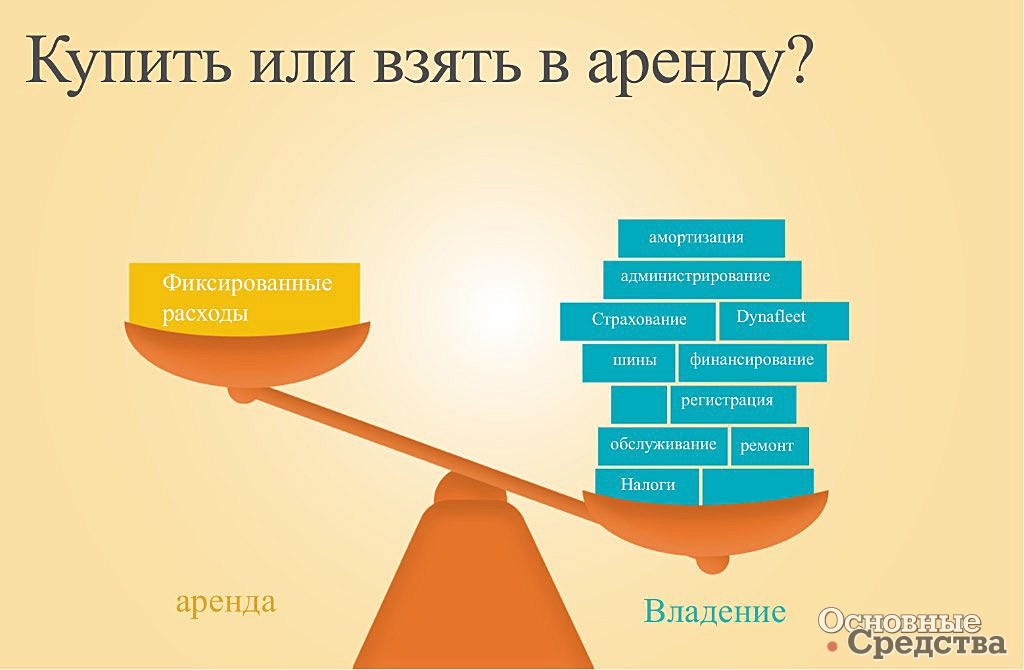 Купить или взять в аренду?

Фиксированные расходы

амортизация

администрирование

Страхование

Dynafleet

шины

финансирование

регистрация

обслуживание

ремонт

Налоги

аренда

Владение

Основные Средства